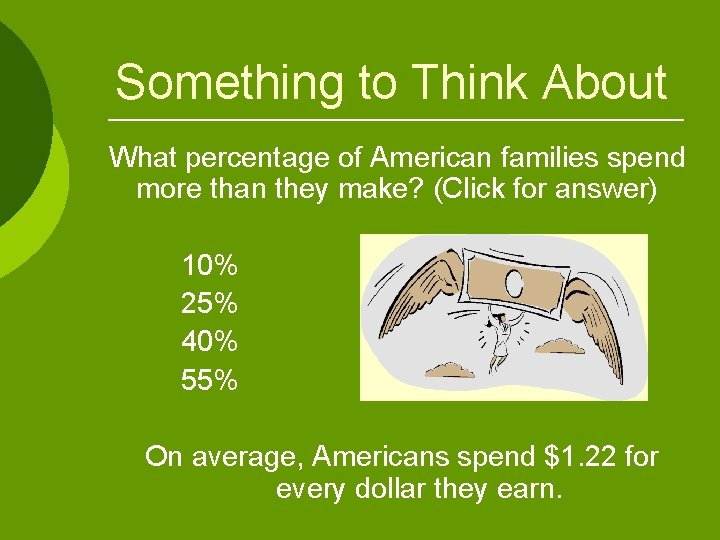 Something to Think About

What percentage of American families spend more than they make? (Click for answer)

10%
25%
40%
55%

On average, Americans spend \$1.22 for every dollar they earn.